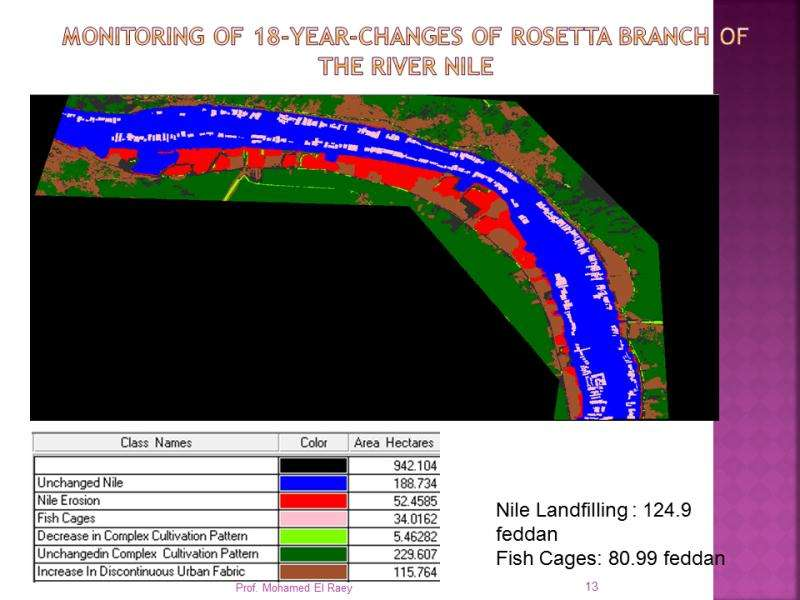 MONITORING OF 18-YEAR-CHANGES OF ROSETTA BRANCH OF THE RIVER NILE

| Class Names | Color | Area Hectares |
|---|---|---|
| | | 942.104 |
| Unchanged Nile | | 188.734 |
| Nile Erosion | | 52.4585 |
| Fish Cages | | 34.0162 |
| Decrease in Complex Cultivation Pattern | | 5.46282 |
| Unchangedin Complex Cultivation Pattern | | 229.607 |
| Increase In Discontinuous Urban Fabric | | 115.764 |

Nile Landfilling : 124.9 feddan
Fish Cages: 80.99 feddan

Prof. Mohamed El Raey

13